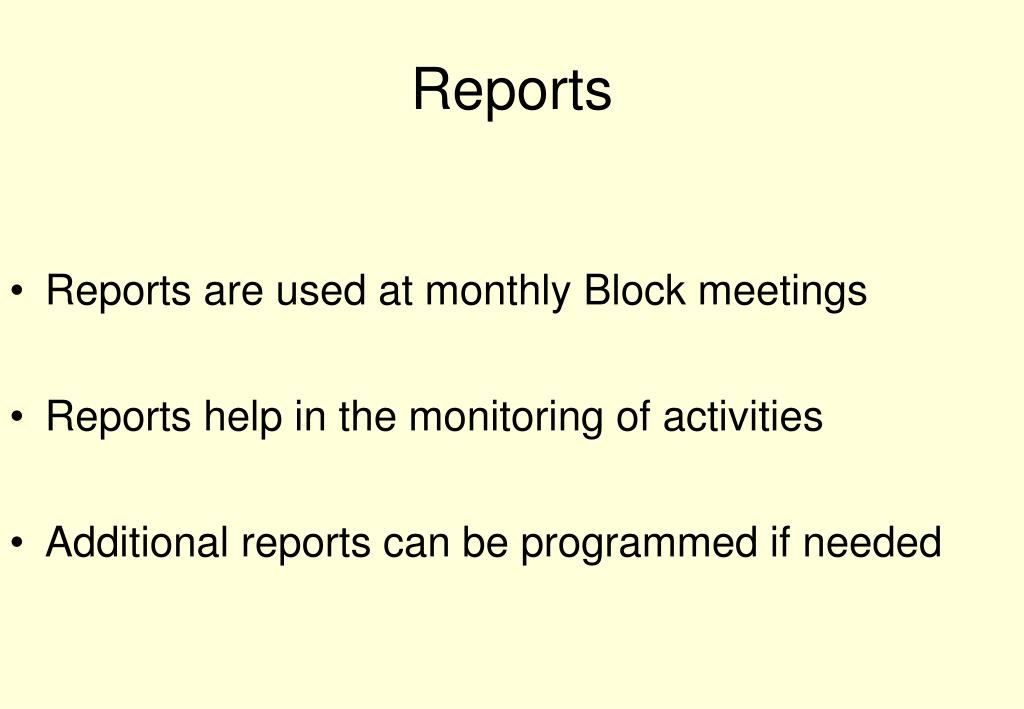 Reports

• Reports are used at monthly Block meetings

• Reports help in the monitoring of activities

• Additional reports can be programmed if needed